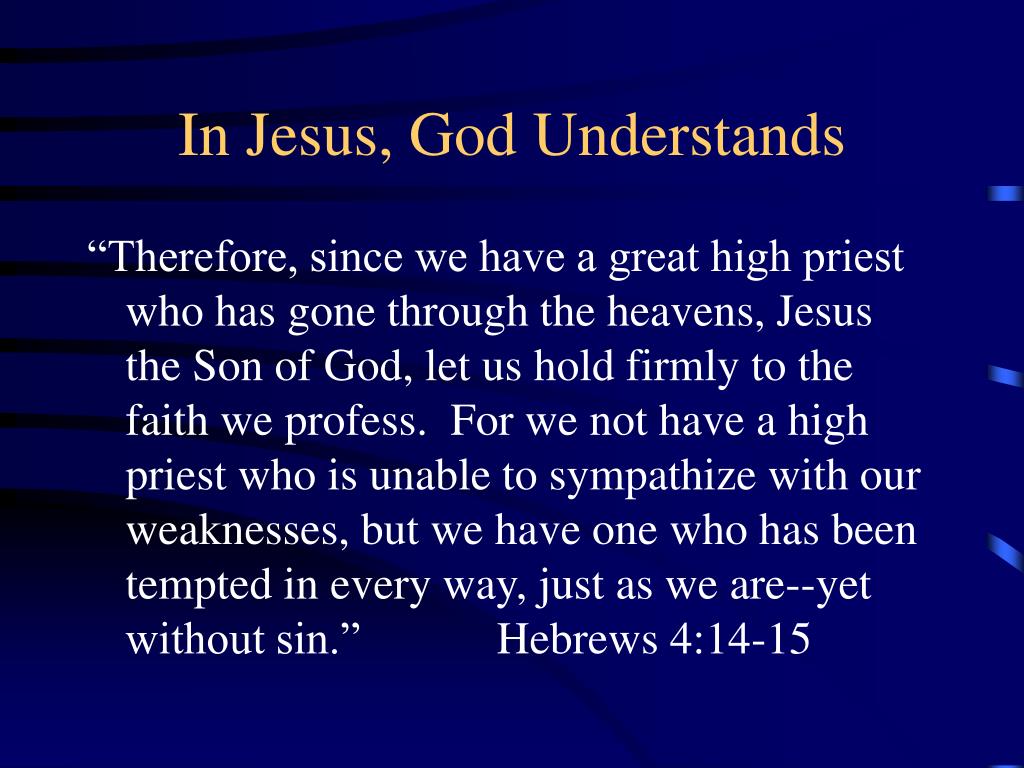 In Jesus, God Understands

“Therefore, since we have a great high priest who has gone through the heavens, Jesus the Son of God, let us hold firmly to the faith we profess.  For we not have a high priest who is unable to sympathize with our weaknesses, but we have one who has been tempted in every way, just as we are--yet without sin.”          Hebrews 4:14-15